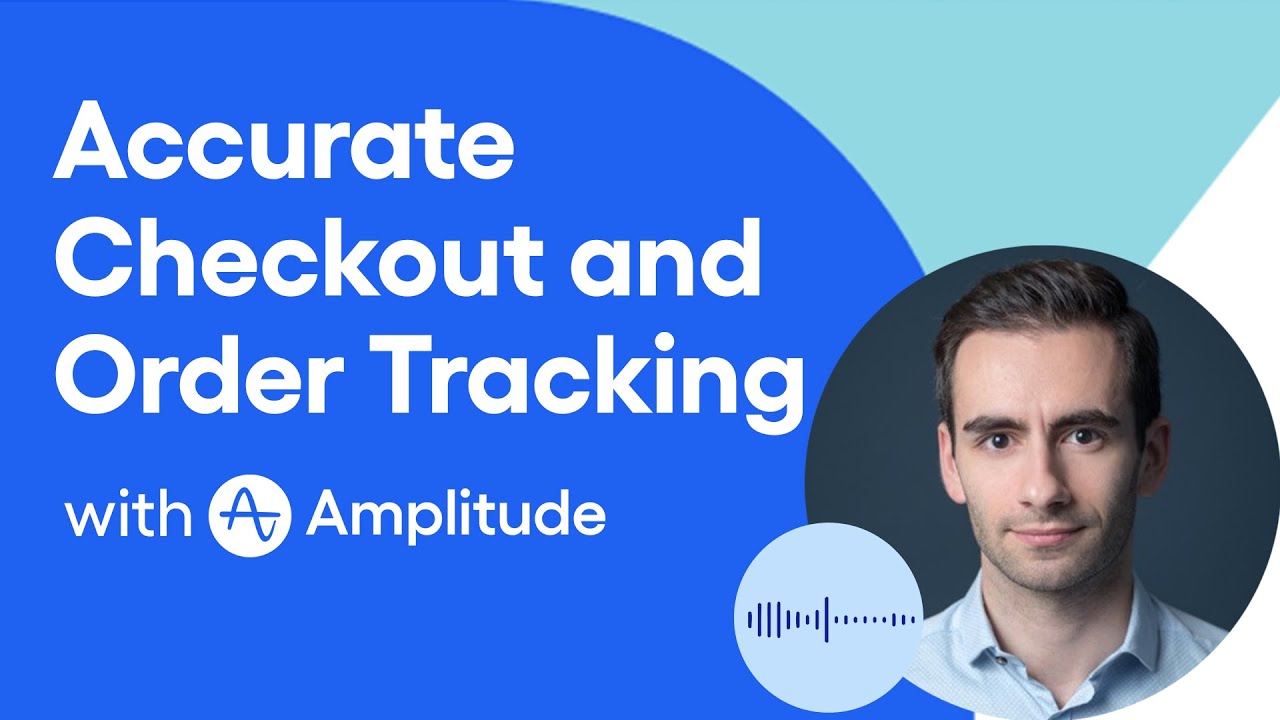 Accurate Checkout and Order Tracking

with Amplitude